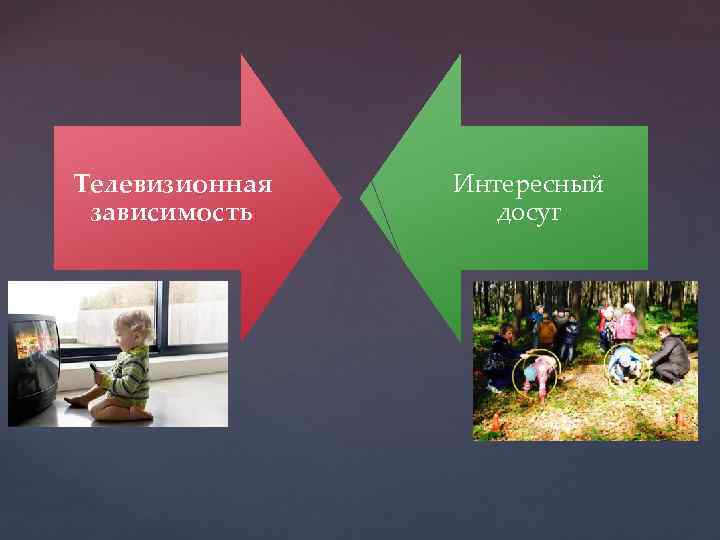 Телевизионная зависимость

Интересный досуг